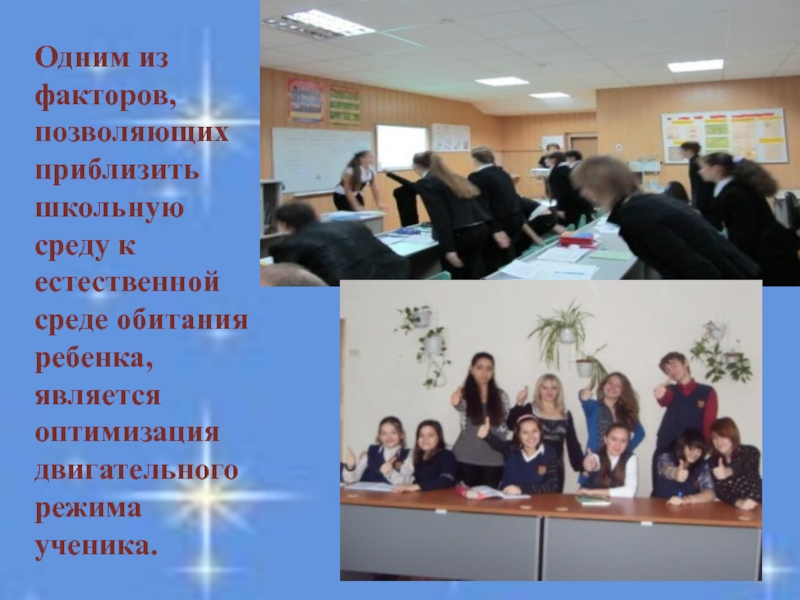 Одним из факторов, позволяющих приблизить школьную среду к естественной среде обитания ребенка, является оптимизация двигательного режима ученика.